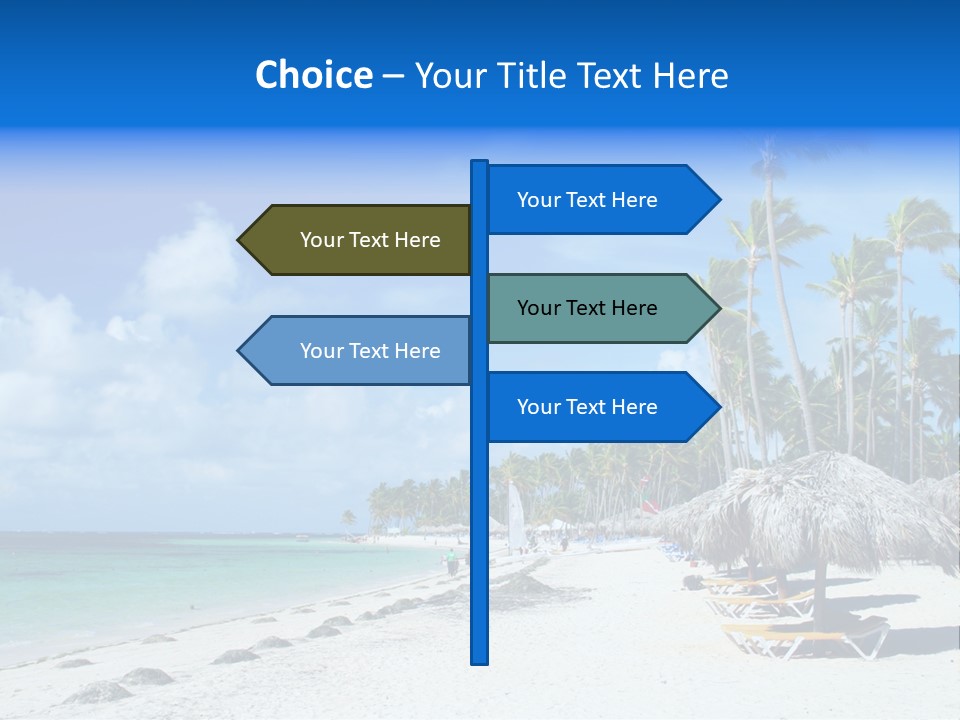 Choice – Your Title Text Here

Your Text Here

Your Text Here

Your Text Here

Your Text Here

Your Text Here